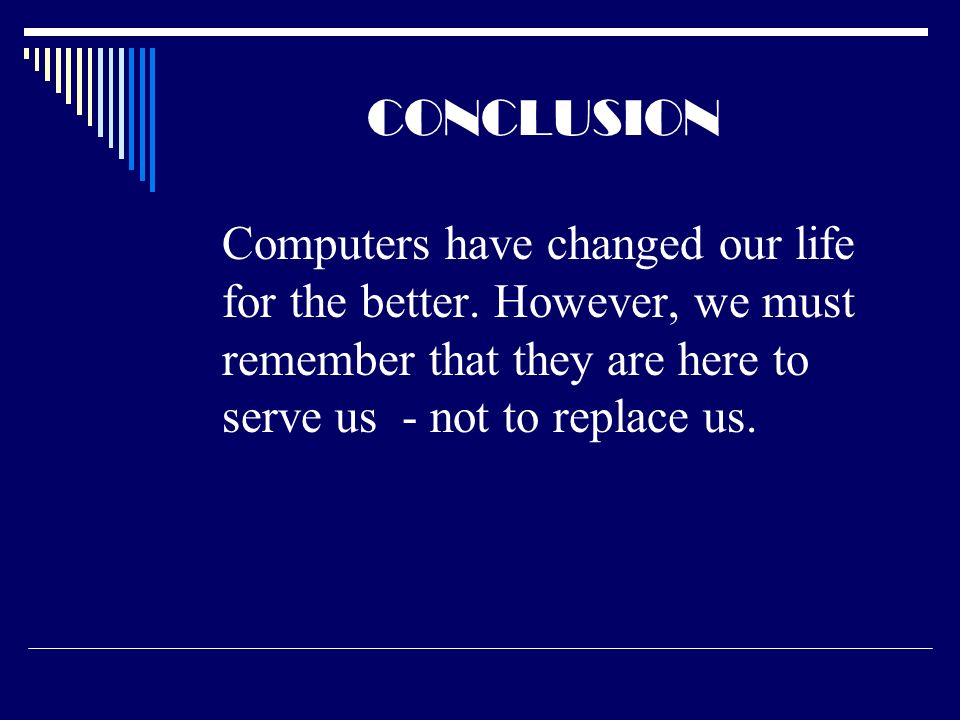 CONCLUSION

Computers have changed our life for the better. However, we must remember that they are here to serve us  - not to replace us.